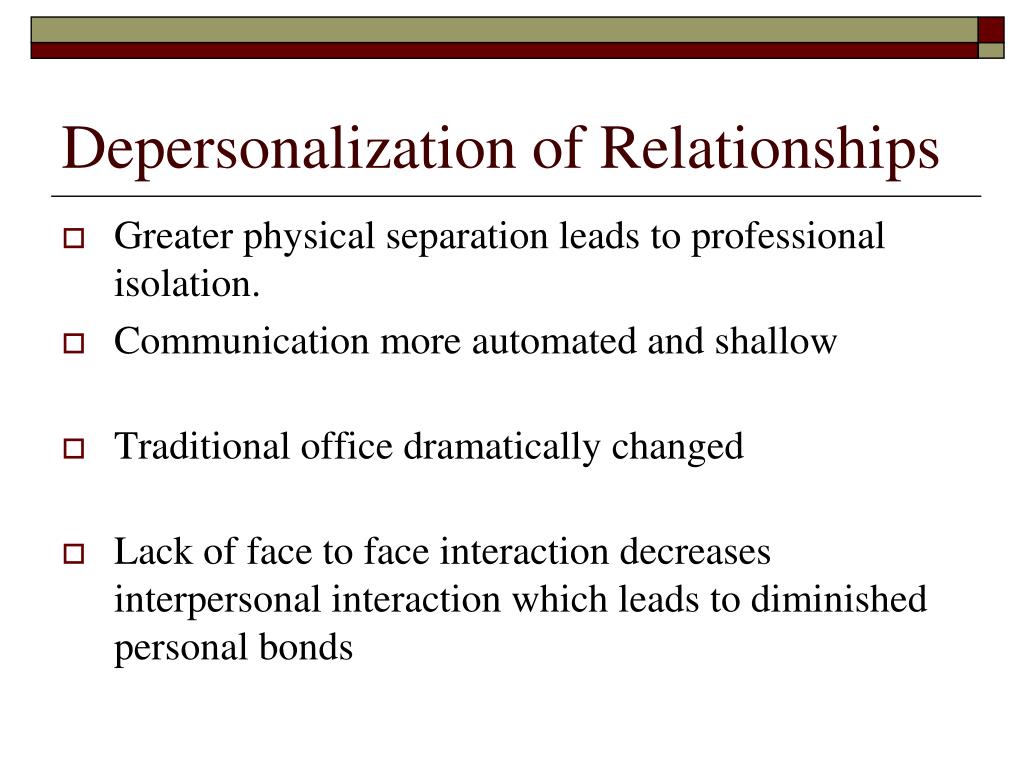 Depersonalization of Relationships

Greater physical separation leads to professional isolation.

Communication more automated and shallow

Traditional office dramatically changed

Lack of face to face interaction decreases interpersonal interaction which leads to diminished personal bonds